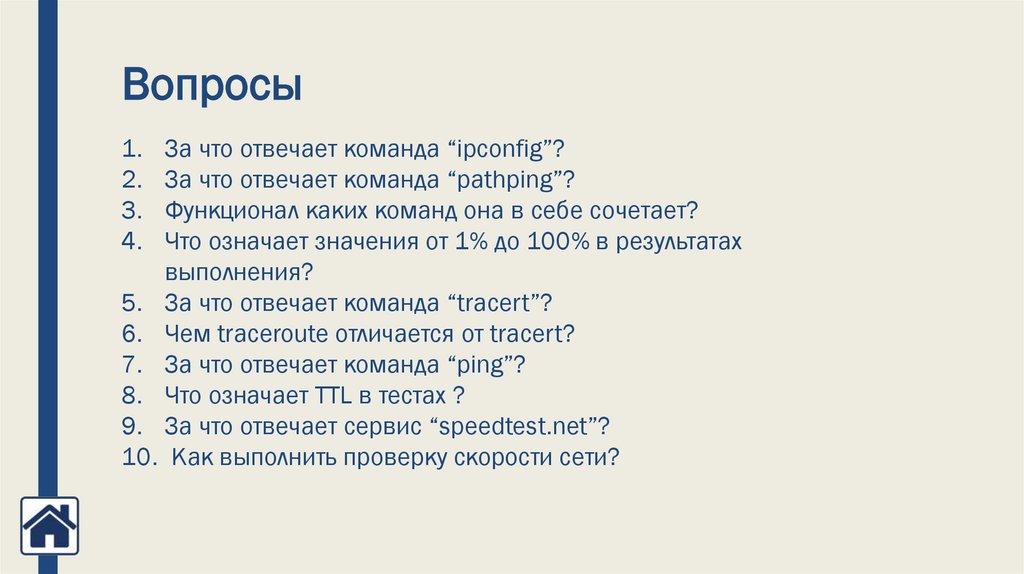 Вопросы

1. За что отвечает команда “ipconfig”?
2. За что отвечает команда “pathping”?
3. Функционал каких команд она в себе сочетает?
4. Что означает значения от 1% до 100% в результатах выполнения?
5. За что отвечает команда “tracert”?
6. Чем traceroute отличается от tracert?
7. За что отвечает команда “ping”?
8. Что означает TTL в тестах ?
9. За что отвечает сервис “speedtest.net”?
10. Как выполнить проверку скорости сети?